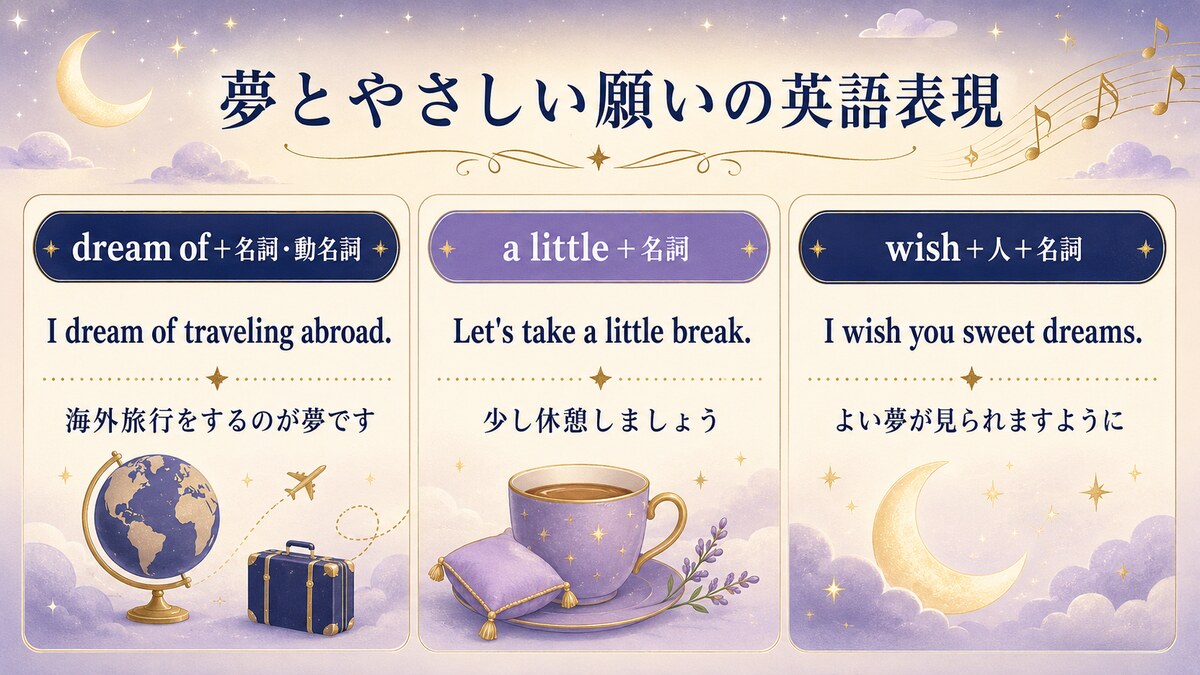 夢とやさしい願いの英語表現

dream of＋名詞・動名詞

I dream of traveling abroad.

海外旅行をするのが夢です

a little＋名詞

Let's take a little break.

少し休憩しましょう

wish＋人＋名詞

I wish you sweet dreams.

よい夢が見られますように